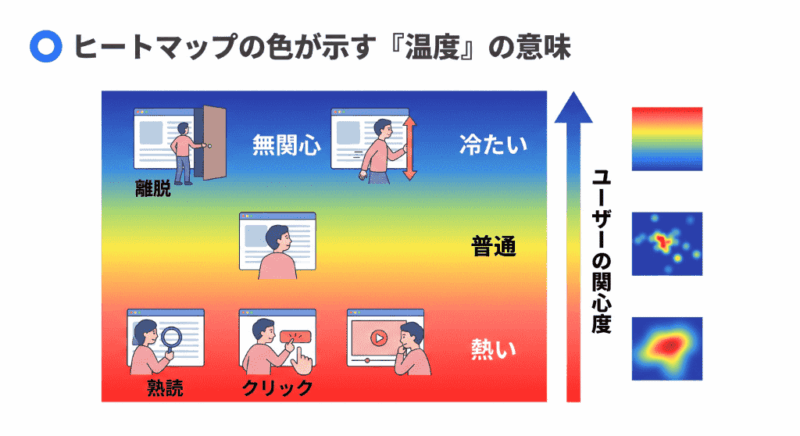 ヒートマップの色が示す『温度』の意味

離脱

無関心

冷たい

普通

熟読

クリック

熱い

ユーザーの関心度